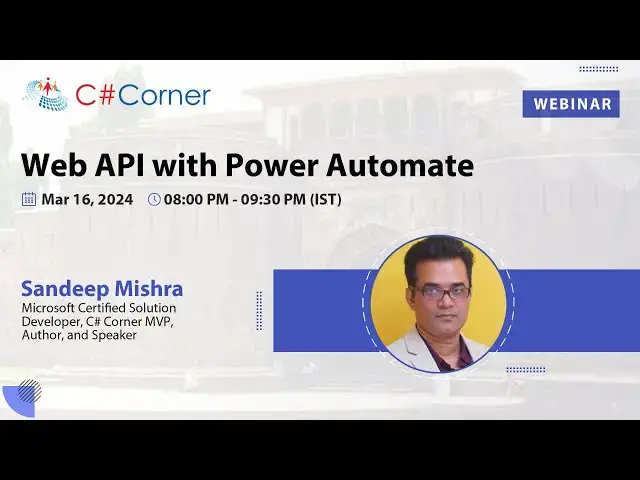 C#Corner

WEBINAR

Web API with Power Automate

Mar 16, 2024 08:00 PM - 09:30 PM (IST)

Sandeep Mishra
Microsoft Certified Solution Developer, C# Corner MVP, Author, and Speaker